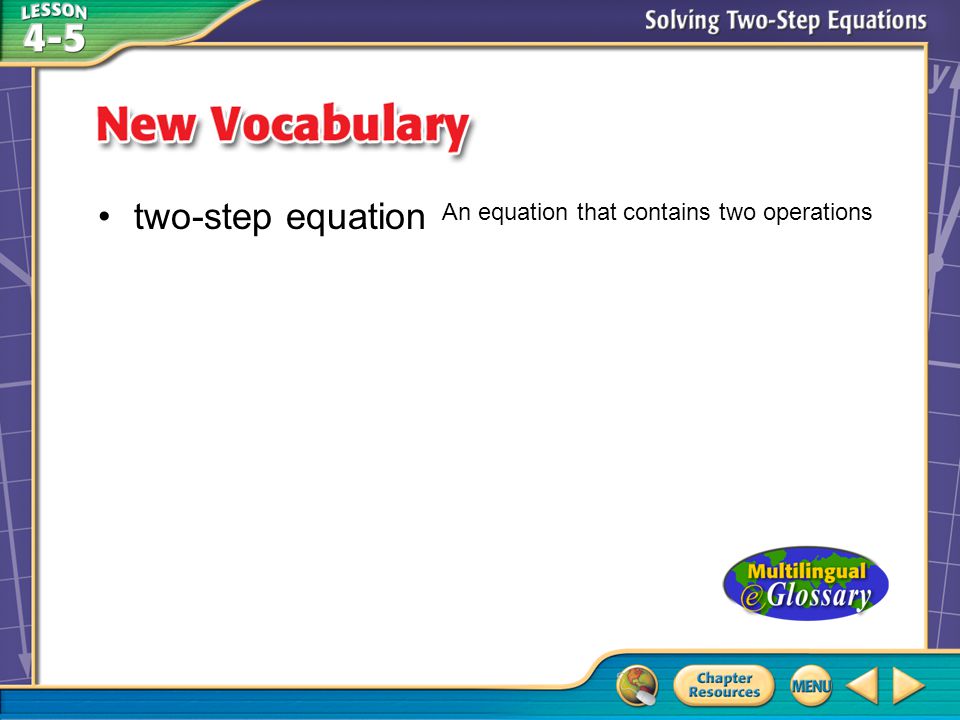 LESSON 4-5

Solving Two-Step Equations

New Vocabulary

• two-step equation An equation that contains two operations

Multilingual eGlossary

Chapter Resources

MENU